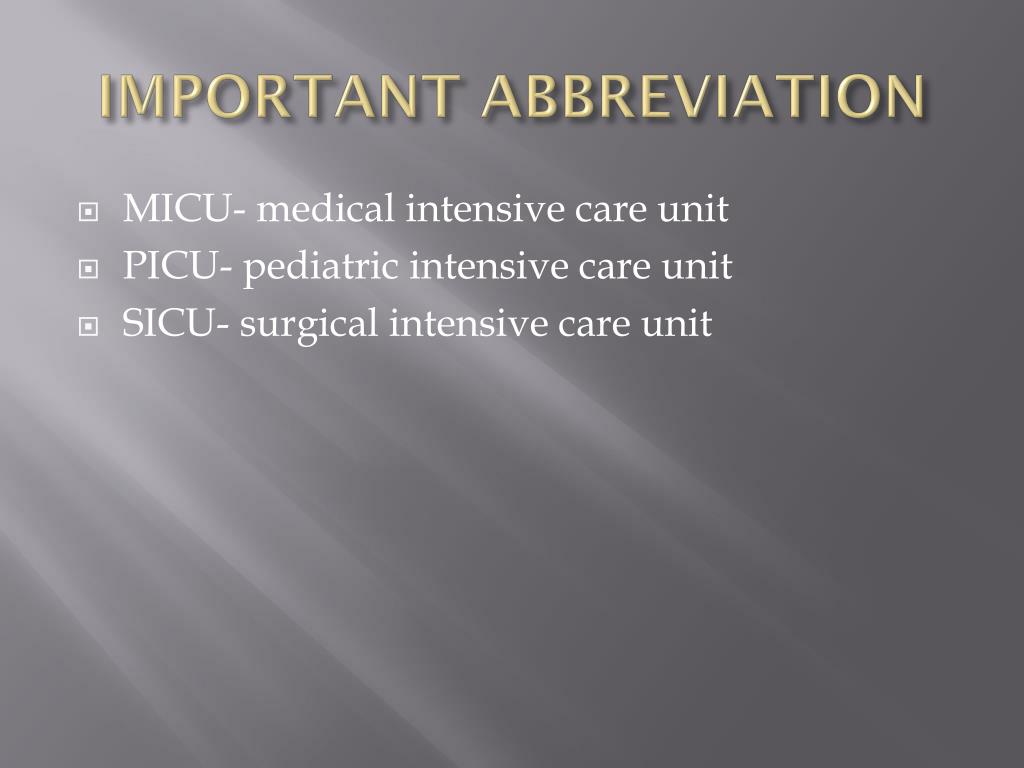 IMPORTANT ABBREVIATION

MICU- medical intensive care unit
PICU- pediatric intensive care unit
SICU- surgical intensive care unit